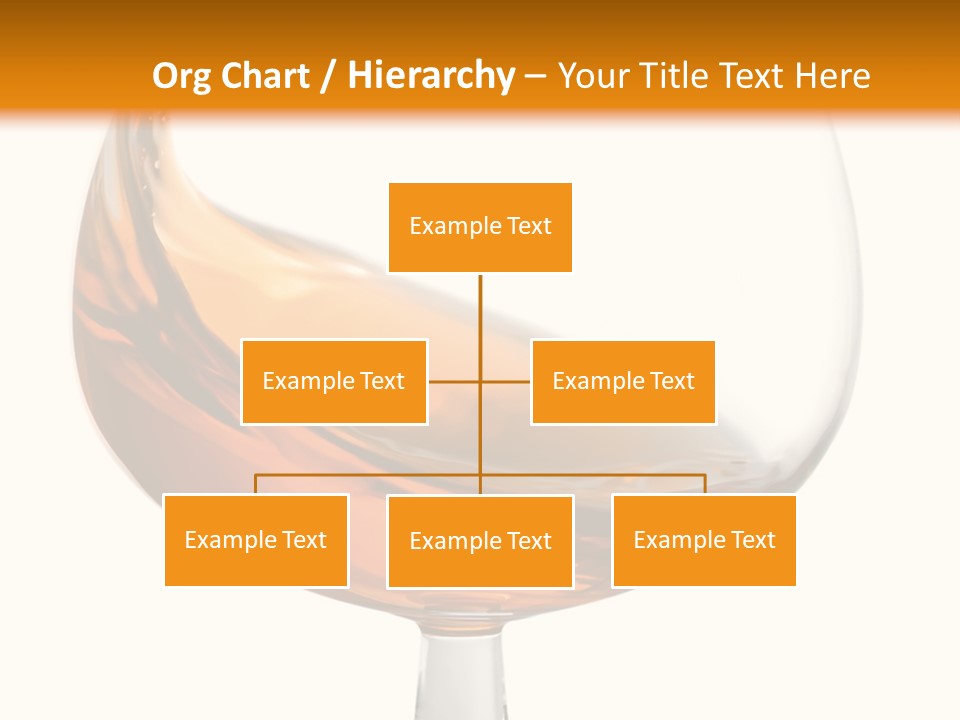 Org Chart / Hierarchy – Your Title Text Here

Example Text

Example Text

Example Text

Example Text

Example Text

Example Text